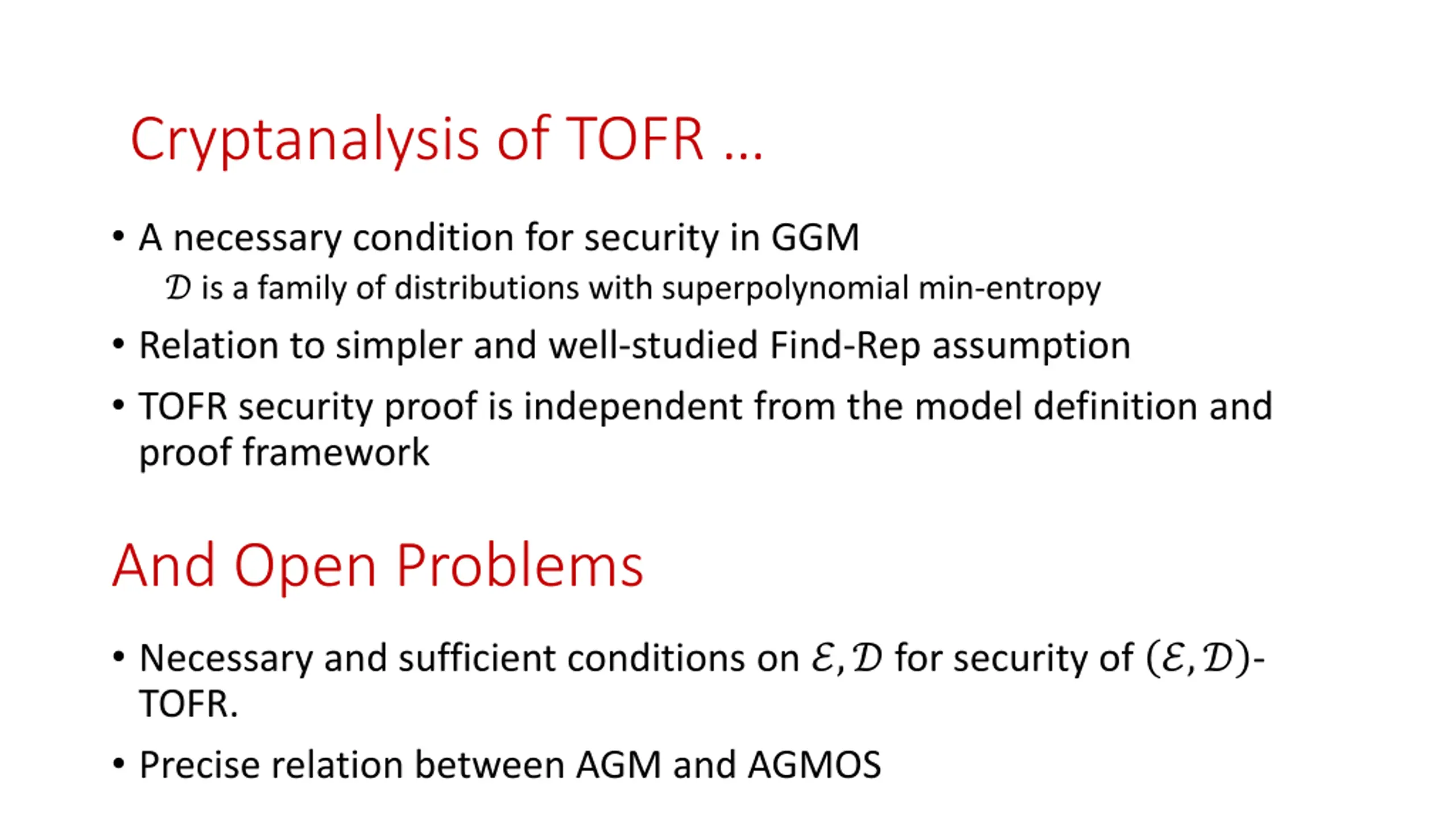 Cryptanalysis of TOFR …

• A necessary condition for security in GGM
$\mathcal{D}$ is a family of distributions with superpolynomial min-entropy
• Relation to simpler and well-studied Find-Rep assumption
• TOFR security proof is independent from the model definition and proof framework

And Open Problems

• Necessary and sufficient conditions on $\mathcal{E}, \mathcal{D}$ for security of $(\mathcal{E}, \mathcal{D})$-TOFR.
• Precise relation between AGM and AGMOS